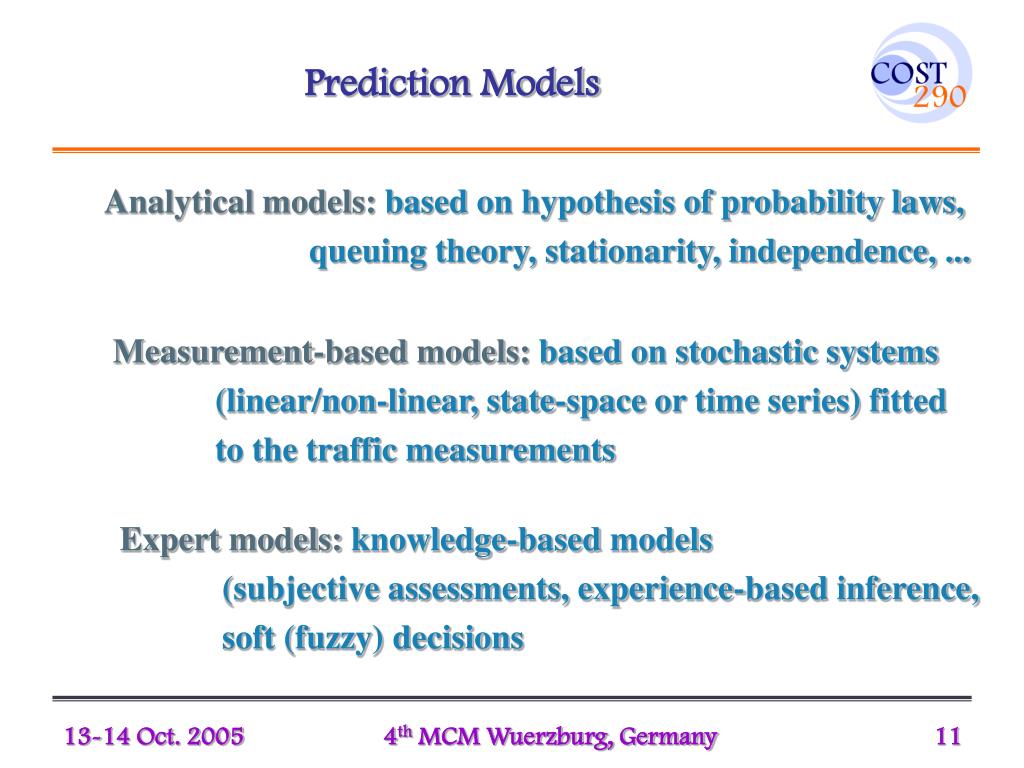 Prediction Models

COST 290

Analytical models: based on hypothesis of probability laws, queuing theory, stationarity, independence, ...

Measurement-based models: based on stochastic systems (linear/non-linear, state-space or time series) fitted to the traffic measurements

Expert models: knowledge-based models (subjective assessments, experience-based inference, soft (fuzzy) decisions

13-14 Oct. 2005

4$^{th}$ MCM Wuerzburg, Germany

11